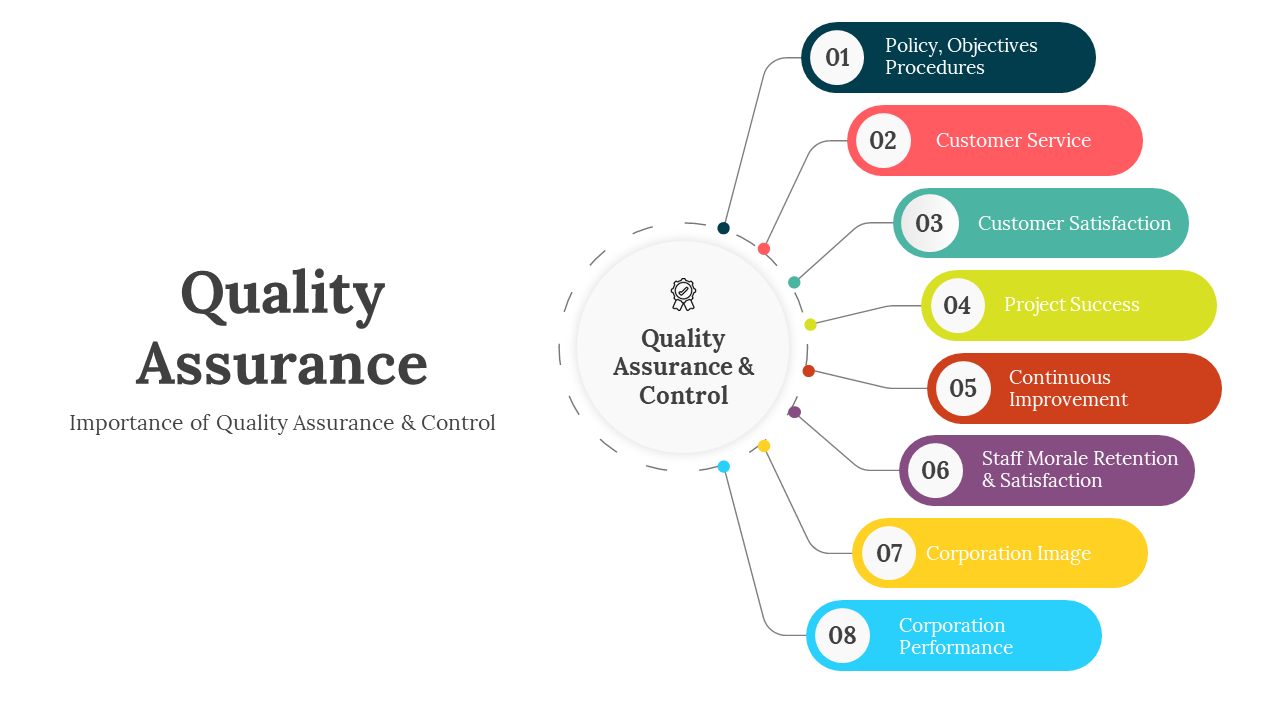 Quality Assurance

Importance of Quality Assurance & Control

Quality Assurance & Control

01 Policy, Objectives Procedures

02 Customer Service

03 Customer Satisfaction

04 Project Success

05 Continuous Improvement

06 Staff Morale Retention & Satisfaction

07 Corporation Image

08 Corporation Performance